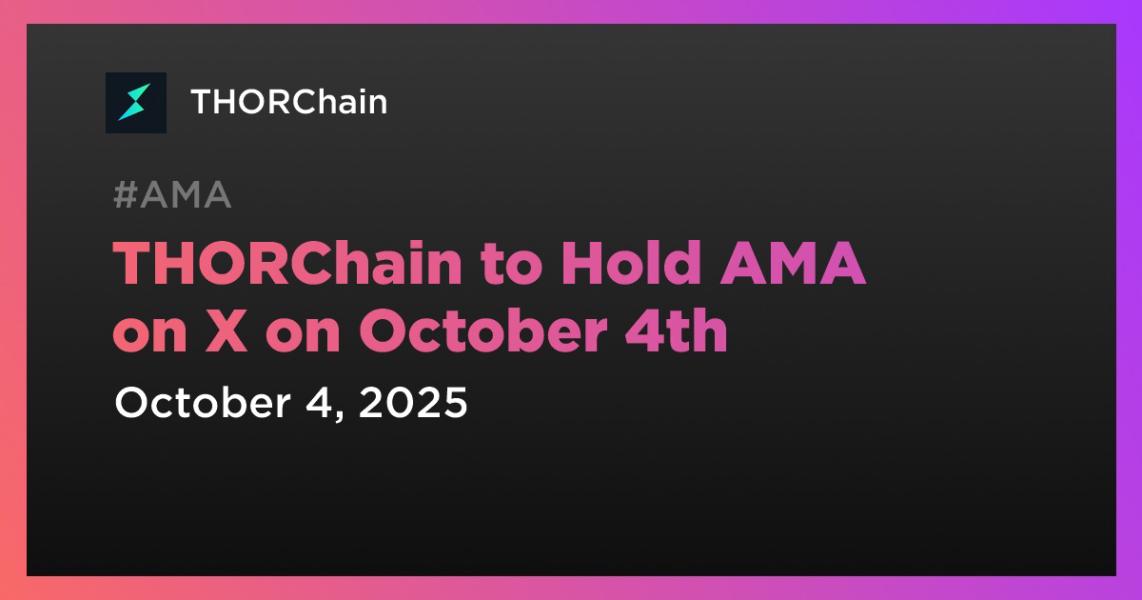 THORChain

#AMA

THORChain to Hold AMA on X on October 4th

October 4, 2025